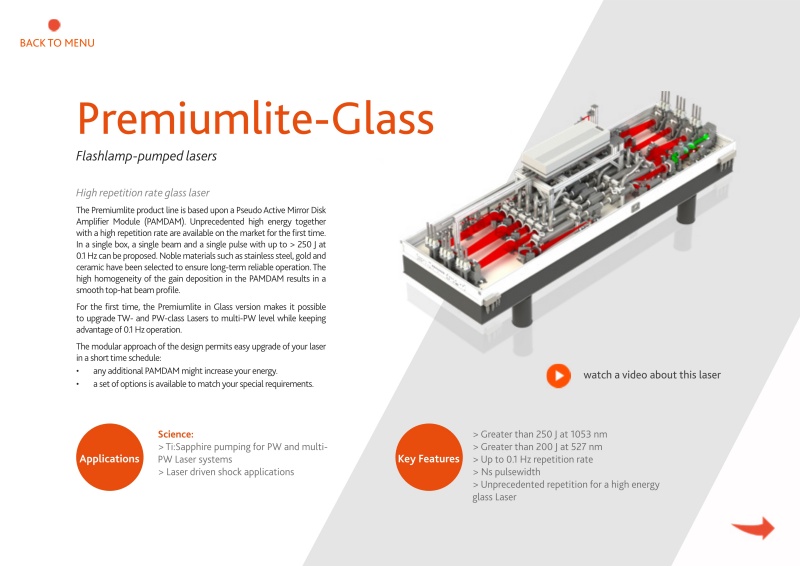 BACK TO MENU

Premiumlite-Glass

Flashlamp-pumped lasers

High repetition rate glass laser

The Premiumlite product line is based upon a Pseudo Active Mirror Disk Amplifier Module (PAMDAM). Unprecedented high energy together with a high repetition rate are available on the market for the first time. In a single box, a single beam and a single pulse with up to > 250 J at 0.1 Hz can be proposed. Noble materials such as stainless steel, gold and ceramic have been selected to ensure long-term reliable operation. The high homogeneity of the gain deposition in the PAMDAM results in a smooth top-hat beam profile.

For the first time, the Premiumlite in Glass version makes it possible to upgrade TW- and PW-class Lasers to multi-PW level while keeping advantage of 0.1 Hz operation.

The modular approach of the design permits easy upgrade of your laser in a short time schedule:
• any additional PAMDAM might increase your energy.
• a set of options is available to match your special requirements.

watch a video about this laser

Applications

Science:
> Ti:Sapphire pumping for PW and multi-PW Laser systems
> Laser driven shock applications

Key Features

> Greater than 250 J at 1053 nm
> Greater than 200 J at 527 nm
> Up to 0.1 Hz repetition rate
> Ns pulsewidth
> Unprecedented repetition for a high energy glass Laser